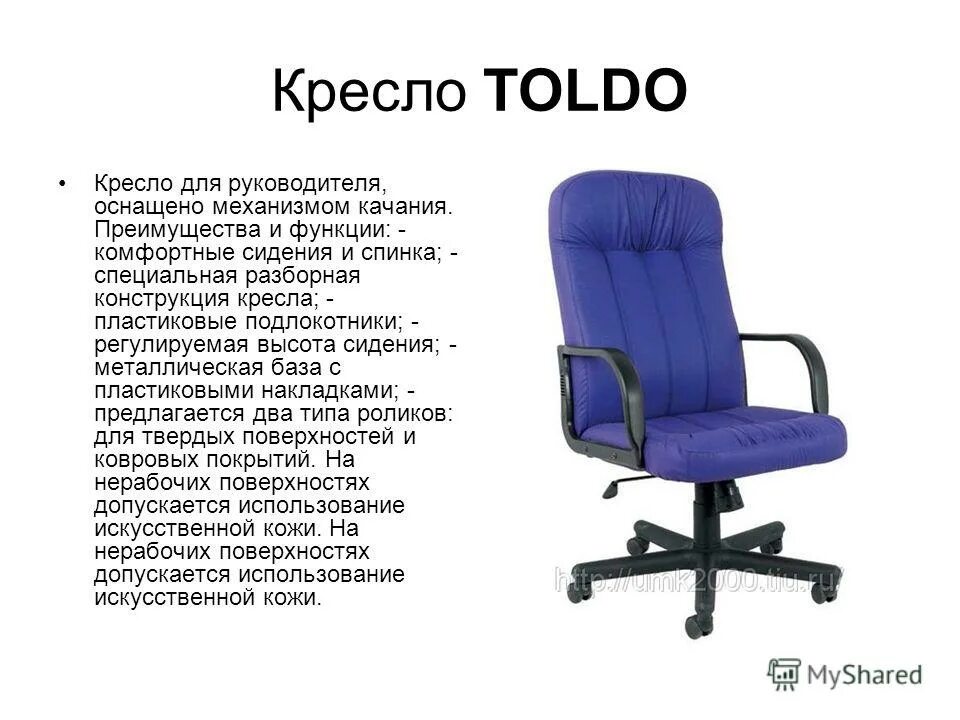 Кресло TOLDO

• Кресло для руководителя, оснащено механизмом качания. Преимущества и функции: - комфортные сидения и спинка; - специальная разборная конструкция кресла; - пластиковые подлокотники; - регулируемая высота сидения; - металлическая база с пластиковыми накладками; - предлагается два типа роликов: для твердых поверхностей и ковровых покрытий. На нерабочих поверхностях допускается использование искусственной кожи. На нерабочих поверхностях допускается использование искусственной кожи.

http://umk2000.tiu.ru/

MyShared